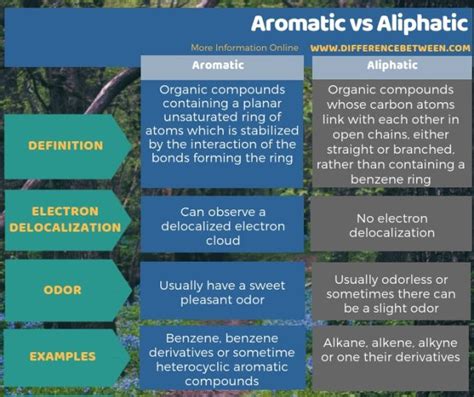 Aromatic vs Aliphatic

More Information Online WWW.DIFFERENCEBETWEEN.COM

| | Aromatic | Aliphatic |
|---|---|---|
| DEFINITION | Organic compounds containing a planar unsaturated ring of atoms which is stabilized by the interaction of the bonds forming the ring | Organic compounds whose carbon atoms link with each other in open chains, either straight or branched, rather than containing a benzene ring |
| ELECTRON DELOCALIZATION | Can observe a delocalized electron cloud | No electron delocalization |
| ODOR | Usually have a sweet pleasant odor | Usually odorless or sometimes there can be a slight odor |
| EXAMPLES | Benzene, benzene derivatives or sometime heterocyclic aromatic compounds | Alkane, alkene, alkyne or one their derivatives |